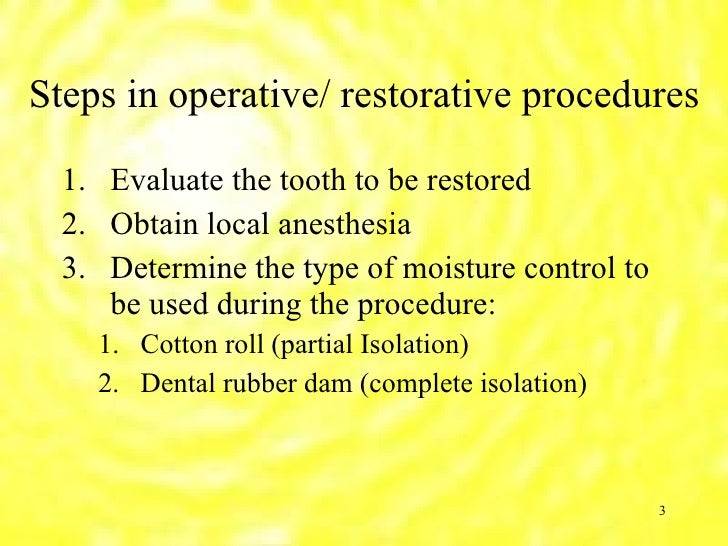 Steps in operative/ restorative procedures

1. Evaluate the tooth to be restored
2. Obtain local anesthesia
3. Determine the type of moisture control to be used during the procedure:
    1. Cotton roll (partial Isolation)
    2. Dental rubber dam (complete isolation)

3